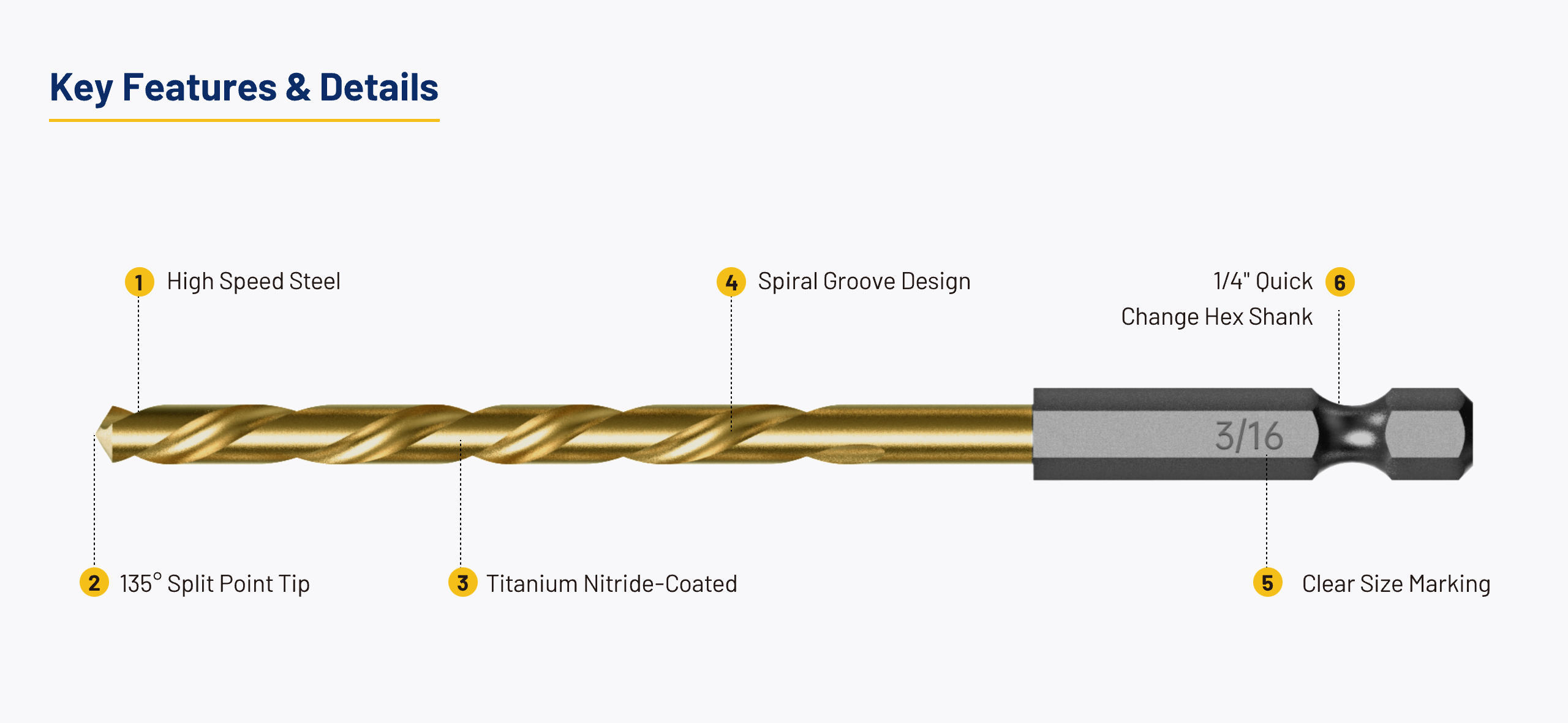 Key Features & Details

1 High Speed Steel

4 Spiral Groove Design

1/4" Quick Change Hex Shank 6

3/16

2 135° Split Point Tip

3 Titanium Nitride-Coated

5 Clear Size Marking